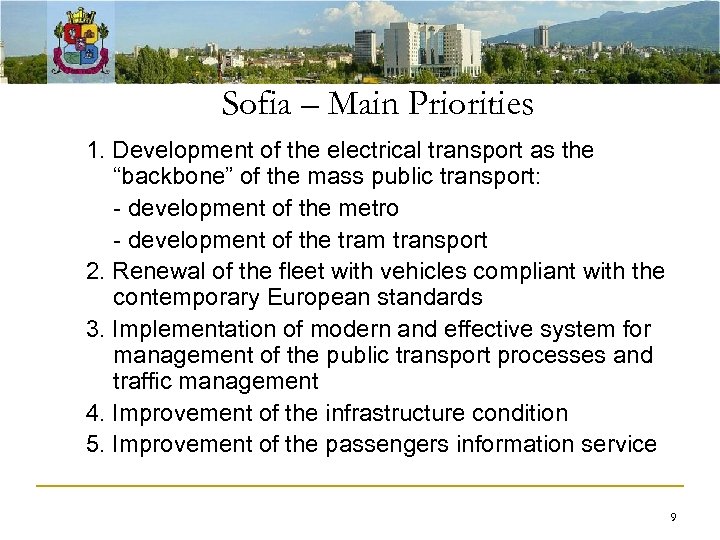 Sofia – Main Priorities

1. Development of the electrical transport as the “backbone” of the mass public transport:

- development of the metro

- development of the tram transport

2. Renewal of the fleet with vehicles compliant with the contemporary European standards

3. Implementation of modern and effective system for management of the public transport processes and traffic management

4. Improvement of the infrastructure condition

5. Improvement of the passengers information service

9